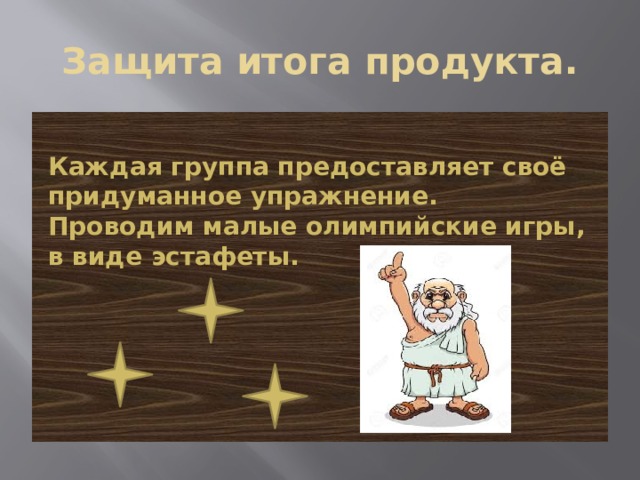 Защита итога продукта.

Каждая группа предоставляет своё придуманное упражнение. Проводим малые олимпийские игры, в виде эстафеты.